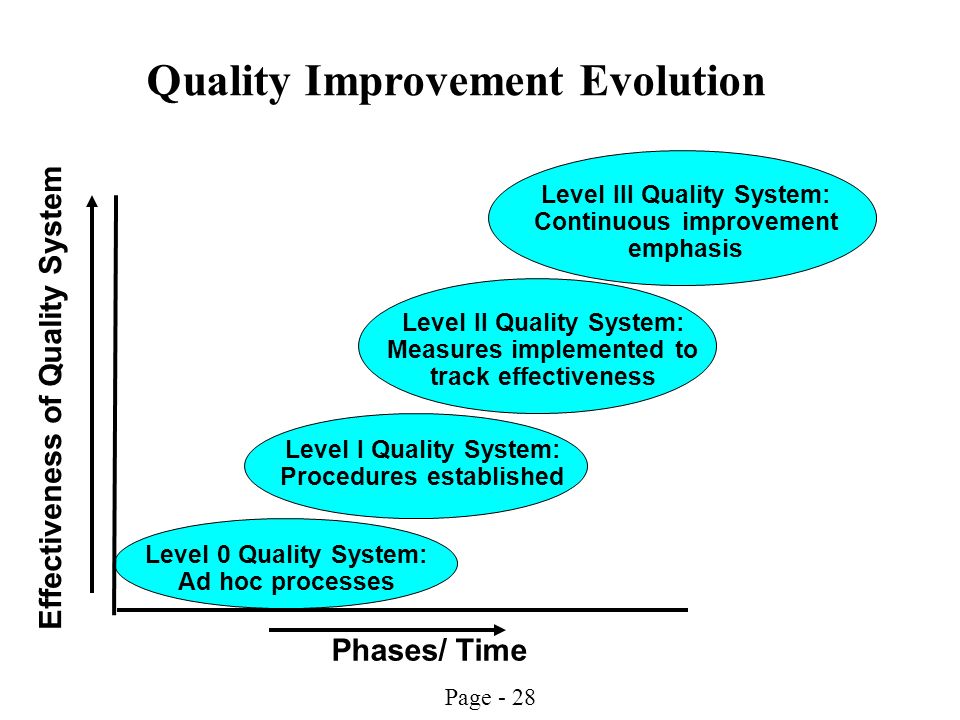 Quality Improvement Evolution

Effectiveness of Quality System

Level III Quality System: Continuous improvement emphasis

Level II Quality System: Measures implemented to track effectiveness

Level I Quality System: Procedures established

Level 0 Quality System: Ad hoc processes

Phases/ Time

Page - 28